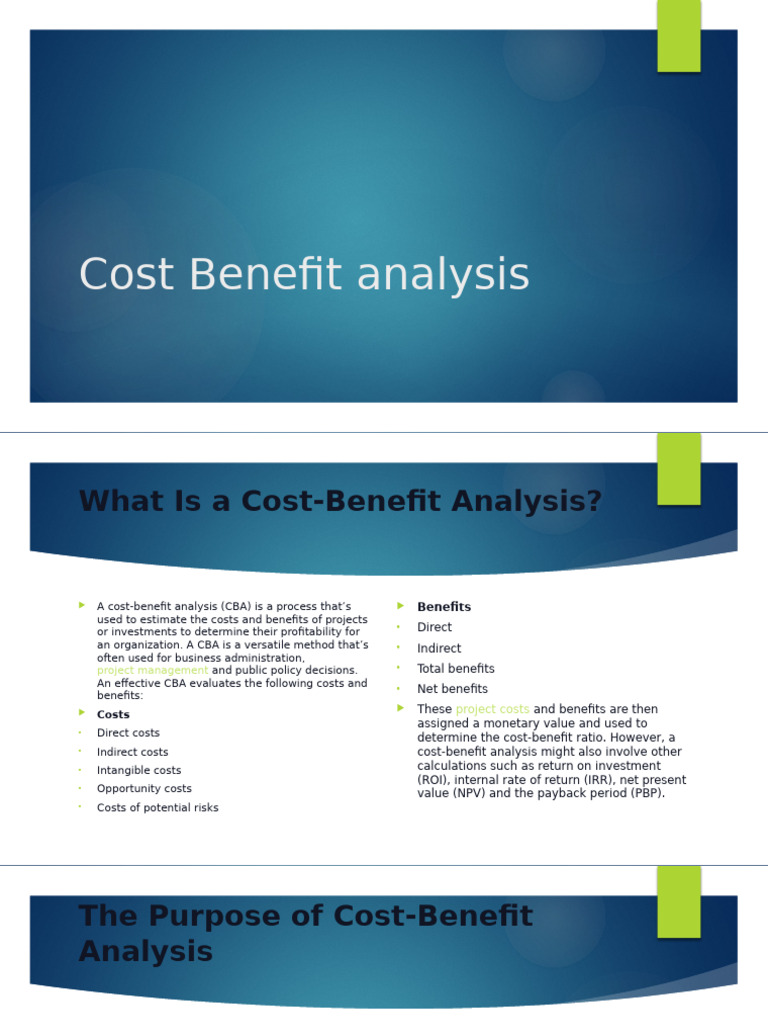 Cost Benefit analysis

What Is a Cost-Benefit Analysis?

A cost-benefit analysis (CBA) is a process that's used to estimate the costs and benefits of projects or investments to determine their profitability for an organization. A CBA is a versatile method that's often used for business administration, project management and public policy decisions. An effective CBA evaluates the following costs and benefits:

Costs

Direct costs

Indirect costs

Intangible costs

Opportunity costs

Costs of potential risks

Benefits

Direct

Indirect

Total benefits

Net benefits

These project costs and benefits are then assigned a monetary value and used to determine the cost-benefit ratio. However, a cost-benefit analysis might also involve other calculations such as return on investment (ROI), internal rate of return (IRR), net present value (NPV) and the payback period (PBP).

The Purpose of Cost-Benefit Analysis